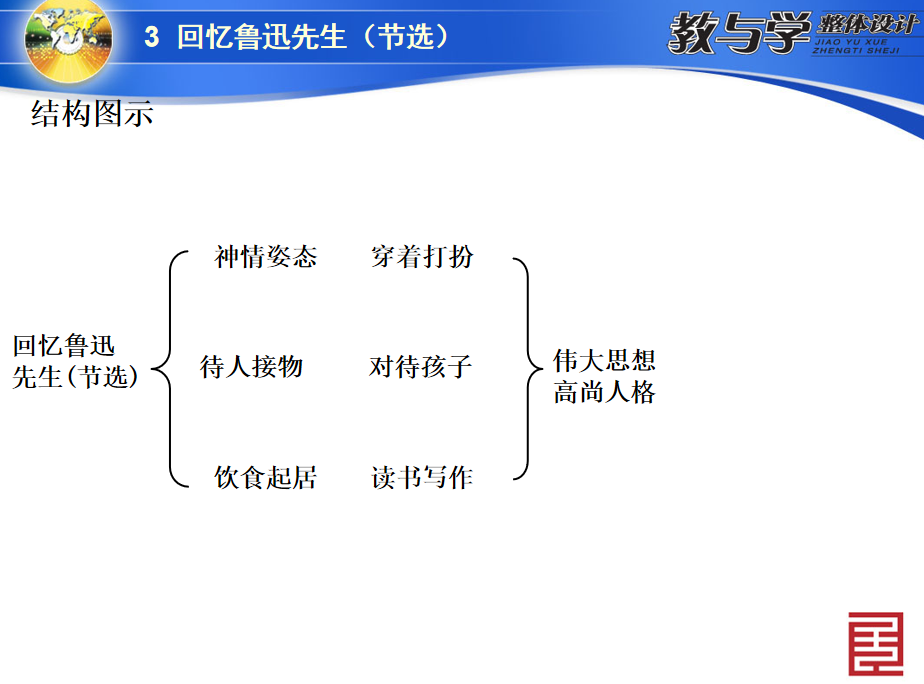 3 回忆鲁迅先生（节选）

教与学 整体设计
JIAO YU XUE
ZHENGTI SHEJI

结构图示

回忆鲁迅先生(节选)

神情姿态　穿着打扮

待人接物　对待孩子

饮食起居　读书写作

伟大思想
高尚人格